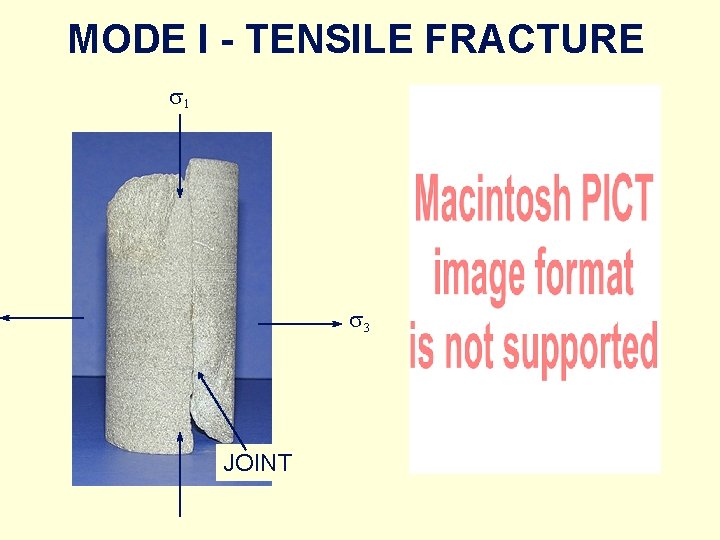 MODE I - TENSILE FRACTURE

$\sigma_1$

$\sigma_3$

JOINT

Macintosh PICT image format is not supported